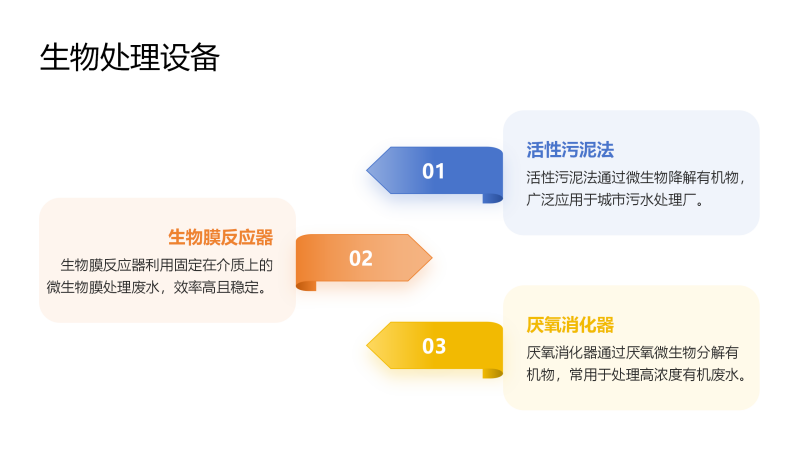 生物处理设备

01

活性污泥法

活性污泥法通过微生物降解有机物，广泛应用于城市污水处理厂。

生物膜反应器

生物膜反应器利用固定在介质上的微生物膜处理废水，效率高且稳定。

02

03

厌氧消化器

厌氧消化器通过厌氧微生物分解有机物，常用于处理高浓度有机废水。